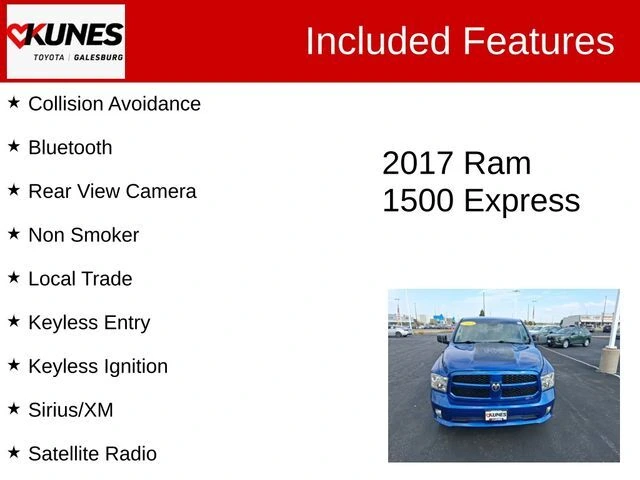 KUNES
TOYOTA | GALESBURG

Included Features

★ Collision Avoidance

★ Bluetooth

★ Rear View Camera

★ Non Smoker

★ Local Trade

★ Keyless Entry

★ Keyless Ignition

★ Sirius/XM

★ Satellite Radio

2017 Ram
1500 Express

KUNES